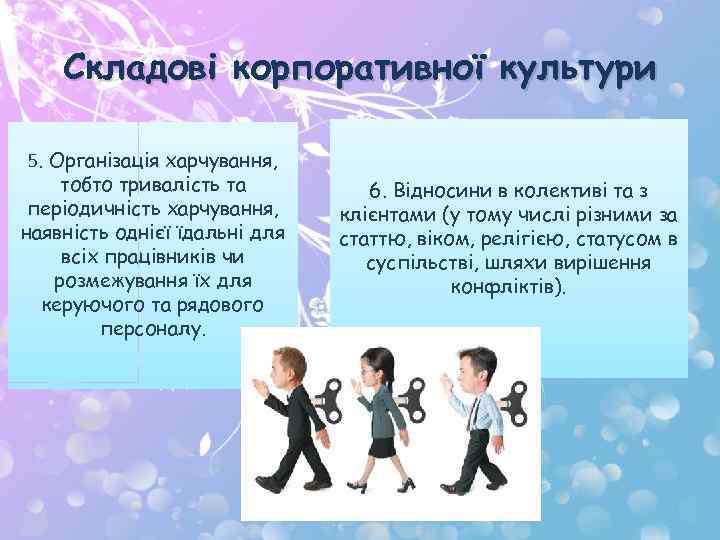 Складові корпоративної культури

5. Організація харчування, тобто тривалість та періодичність харчування, наявність однієї їдальні для всіх працівників чи розмежування їх для керуючого та рядового персоналу.

6. Відносини в колективі та з клієнтами (у тому числі різними за статтю, віком, релігією, статусом в суспільстві, шляхи вирішення конфліктів).